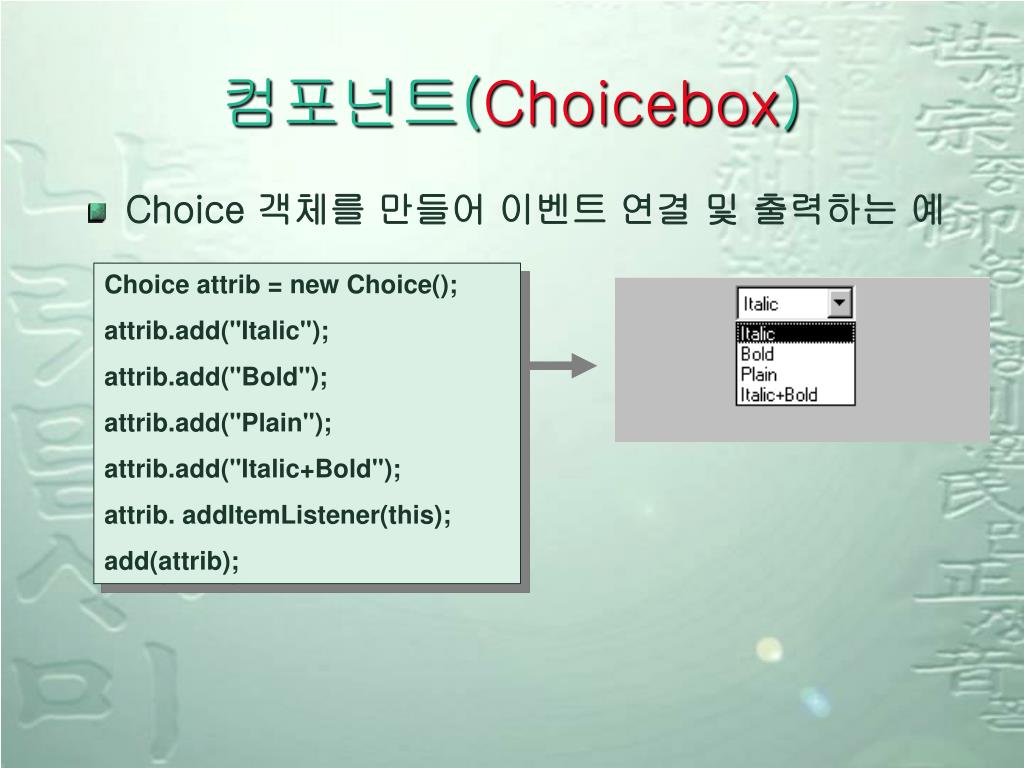 컴포넌트(Choicebox)

Choice 객체를 만들어 이벤트 연결 및 출력하는 예

Choice attrib = new Choice();
attrib.add("Italic");
attrib.add("Bold");
attrib.add("Plain");
attrib.add("Italic+Bold");
attrib. addItemListener(this);
add(attrib);

Italic
Italic
Bold
Plain
Italic+Bold